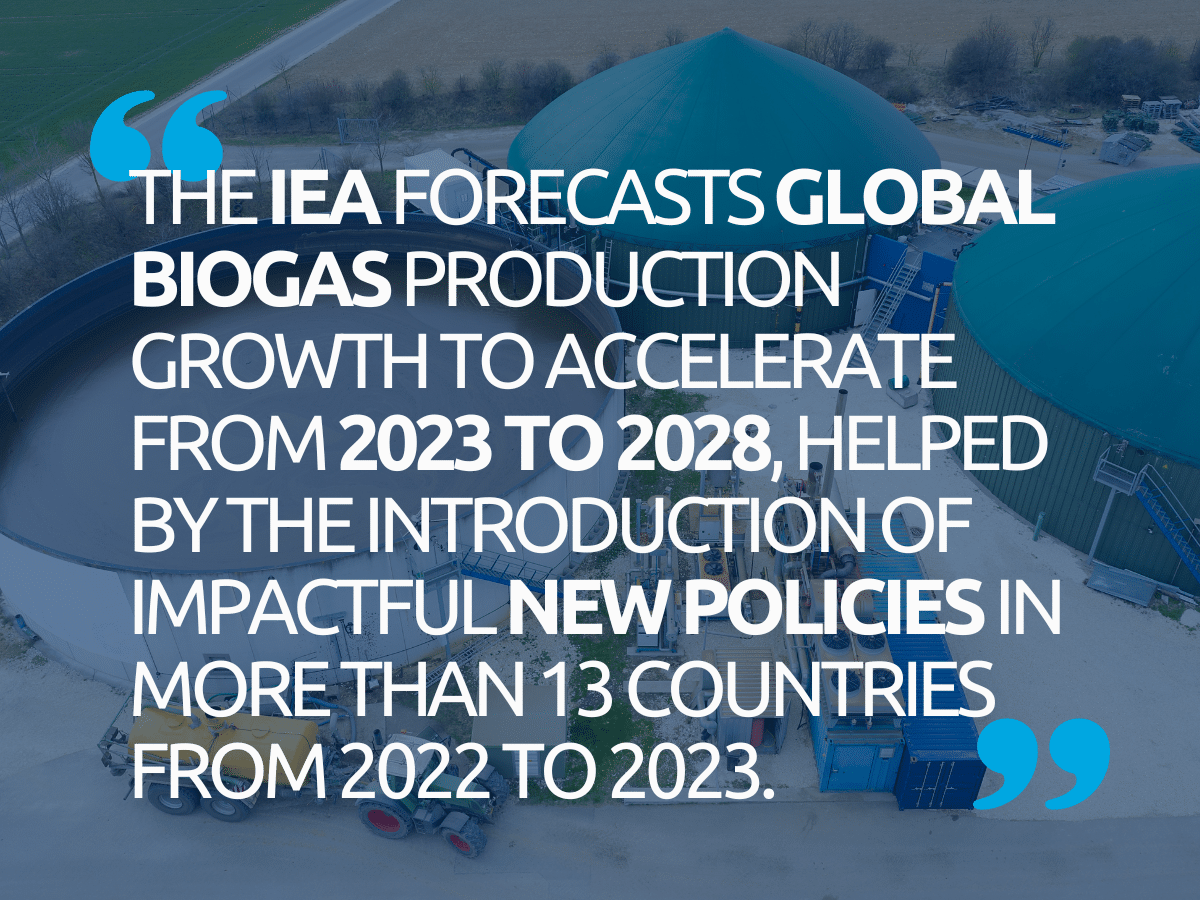 “THE IEA FORECASTS GLOBAL BIOGAS PRODUCTION GROWTH TO ACCELERATE FROM 2023 TO 2028, HELPED BY THE INTRODUCTION OF IMPACTFUL NEW POLICIES IN MORE THAN 13 COUNTRIES FROM 2022 TO 2023.”